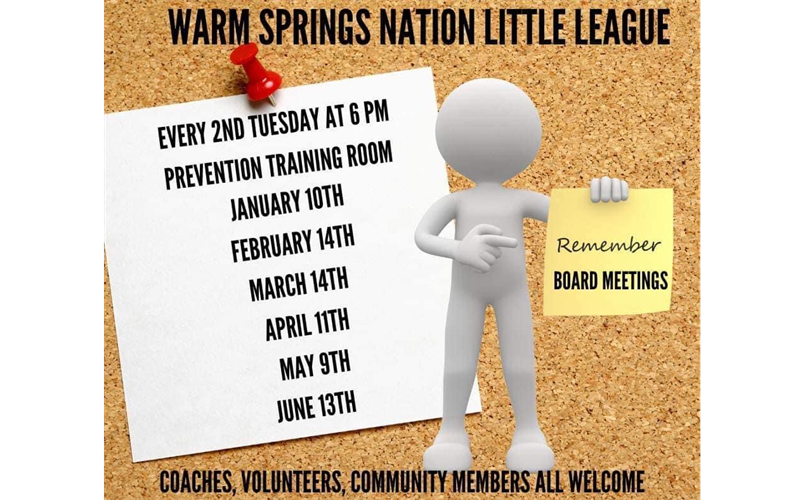 WARM SPRINGS NATION LITTLE LEAGUE

EVERY 2ND TUESDAY AT 6 PM
PREVENTION TRAINING ROOM
JANUARY 10TH
FEBRUARY 14TH
MARCH 14TH
APRIL 11TH
MAY 9TH
JUNE 13TH

Remember
BOARD MEETINGS

COACHES, VOLUNTEERS, COMMUNITY MEMBERS ALL WELCOME